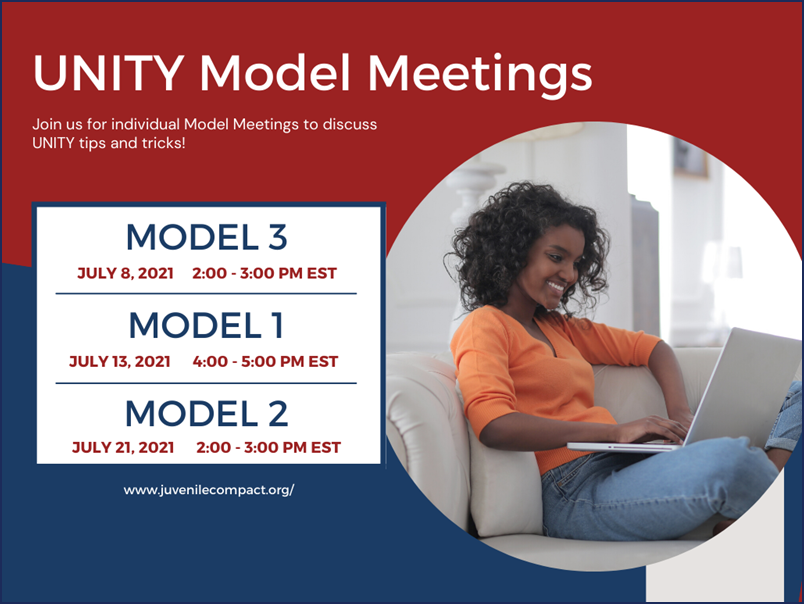 UNITY Model Meetings

Join us for individual Model Meetings to discuss UNITY tips and tricks!

MODEL 3
JULY 8, 2021 2:00 - 3:00 PM EST

MODEL 1
JULY 13, 2021 4:00 - 5:00 PM EST

MODEL 2
JULY 21, 2021 2:00 - 3:00 PM EST

www.juvenilecompact.org/